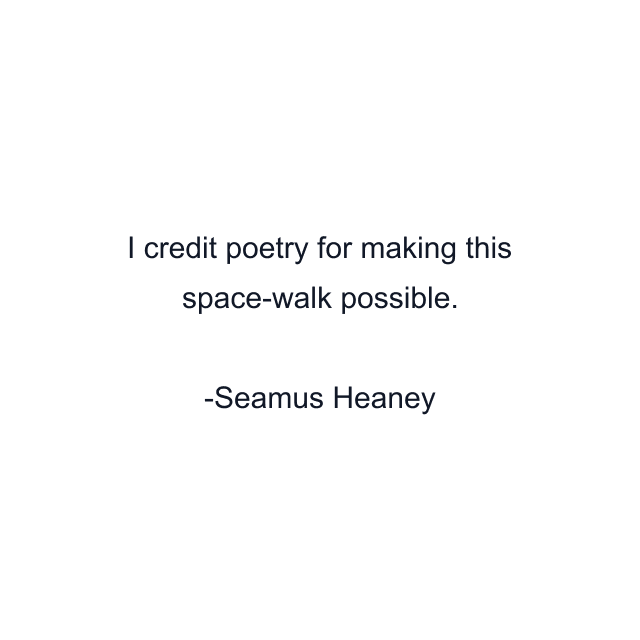 I credit poetry for making this space-walk possible.

-Seamus Heaney